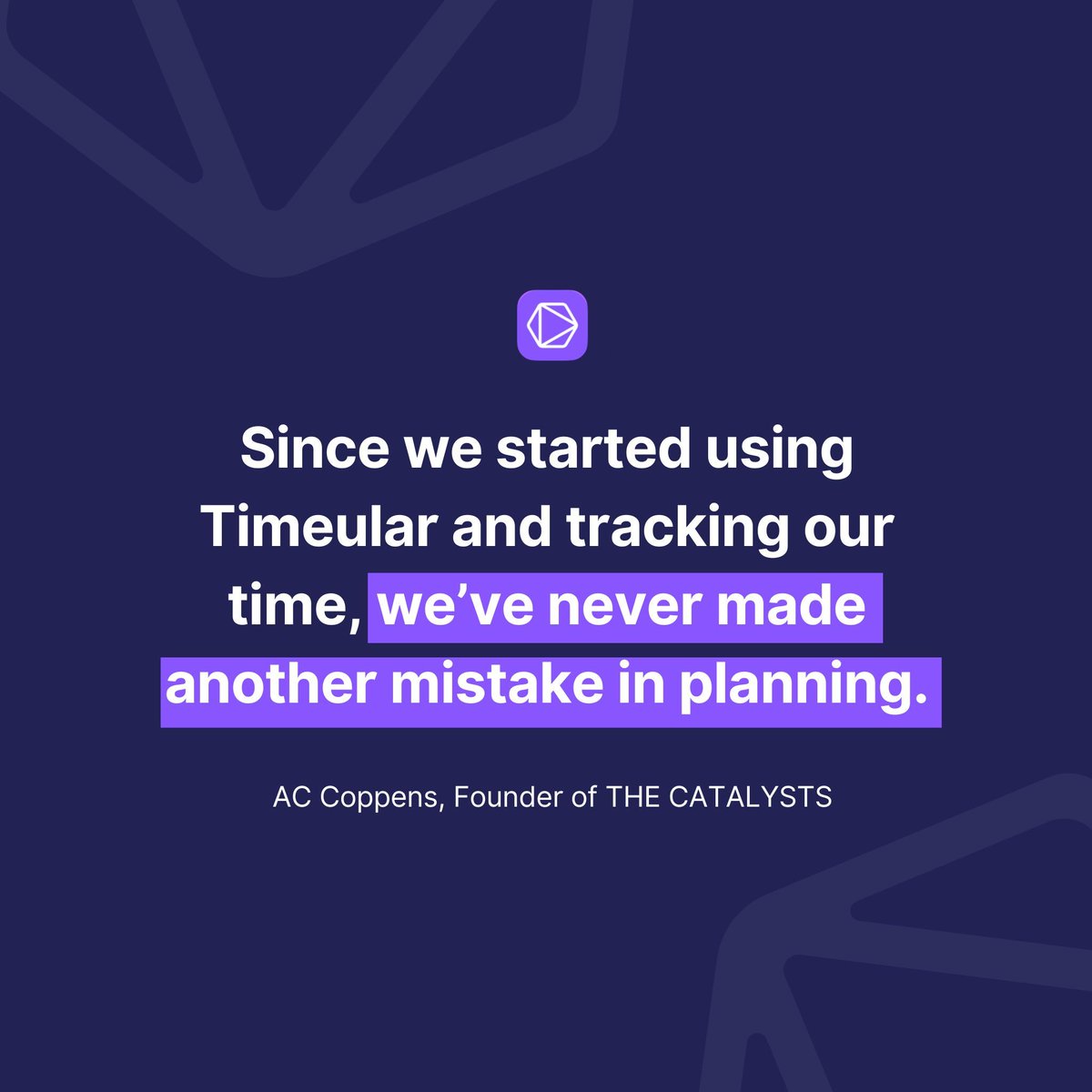 Since we started using Timeular and tracking our time, we’ve never made another mistake in planning.

AC Coppens, Founder of THE CATALYSTS